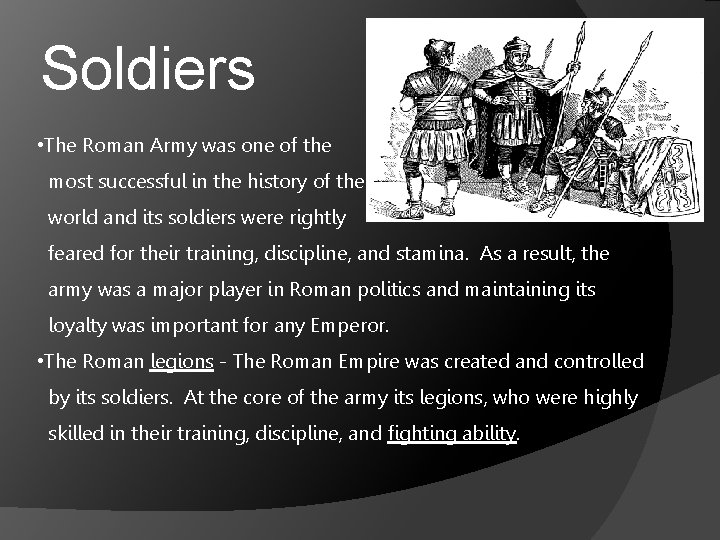 Soldiers

•The Roman Army was one of the most successful in the history of the world and its soldiers were rightly feared for their training, discipline, and stamina. As a result, the army was a major player in Roman politics and maintaining its loyalty was important for any Emperor.

•The Roman legions - The Roman Empire was created and controlled by its soldiers. At the core of the army its legions, who were highly skilled in their training, discipline, and fighting ability.